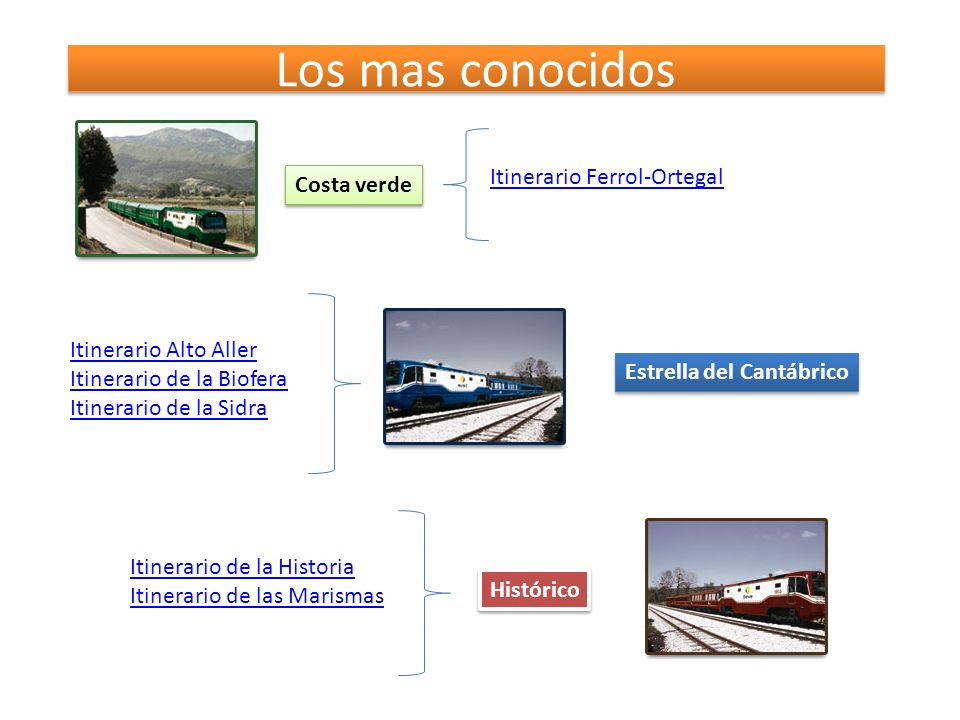 Los mas conocidos

Costa verde

Itinerario Ferrol-Ortegal

Itinerario Alto Aller
Itinerario de la Biofera
Itinerario de la Sidra

Estrella del Cantábrico

Itinerario de la Historia
Itinerario de las Marismas

Histórico